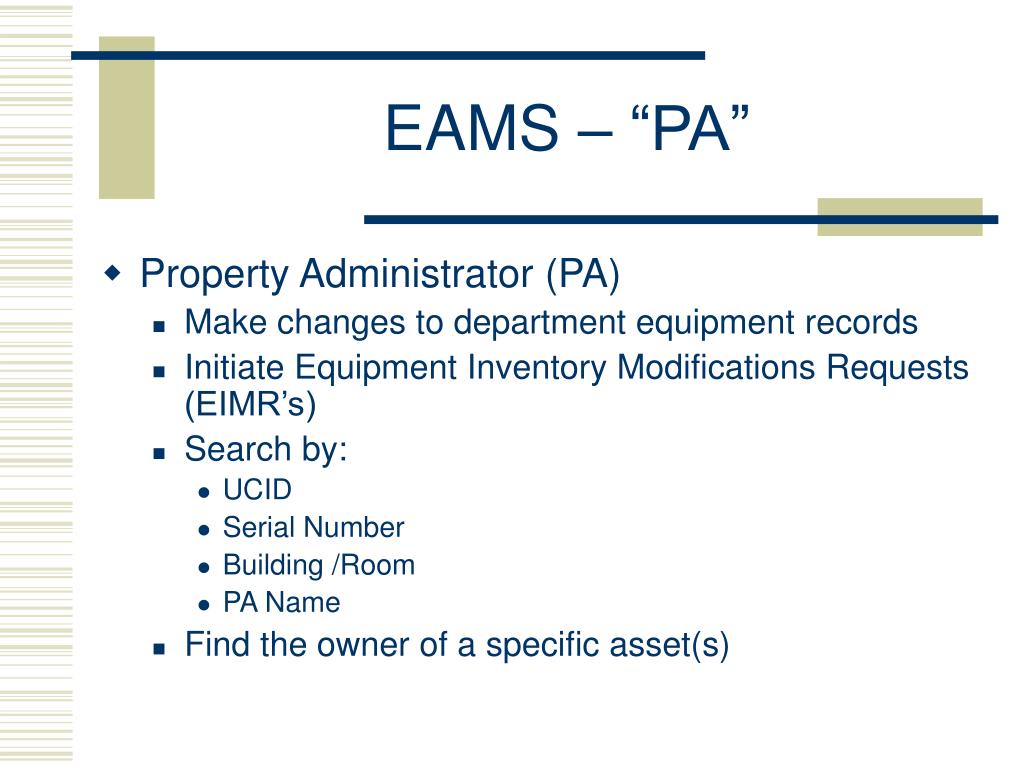 EAMS – “PA”

Property Administrator (PA)

Make changes to department equipment records

Initiate Equipment Inventory Modifications Requests (EIMR’s)

Search by:

UCID

Serial Number

Building /Room

PA Name

Find the owner of a specific asset(s)